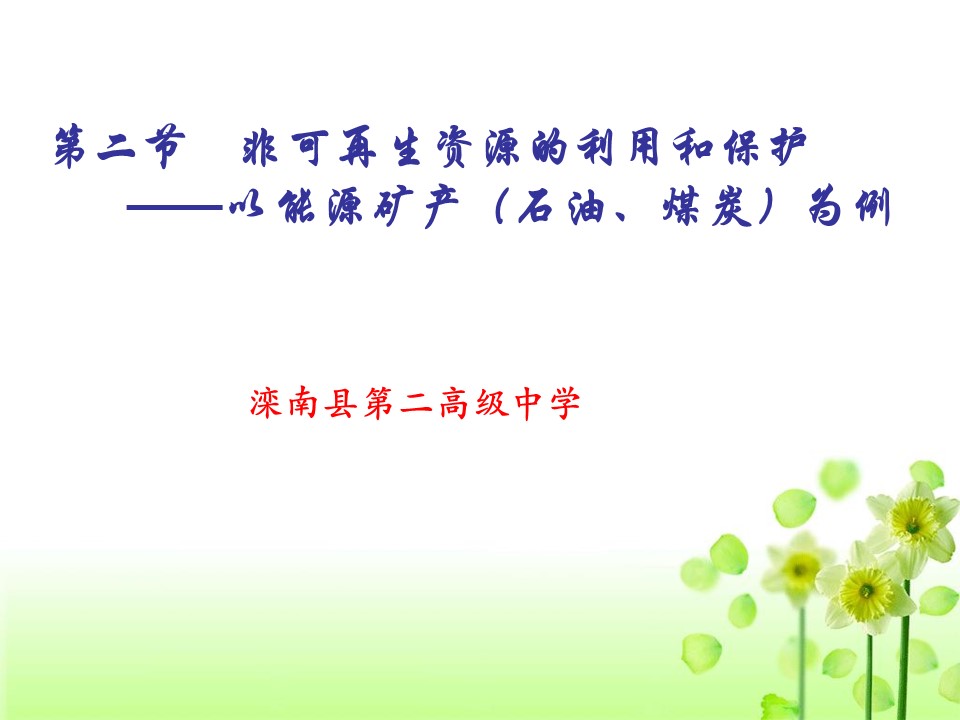 第二节　非可再生资源的利用和保护
——以能源矿产（石油、煤炭）为例

滦南县第二高级中学